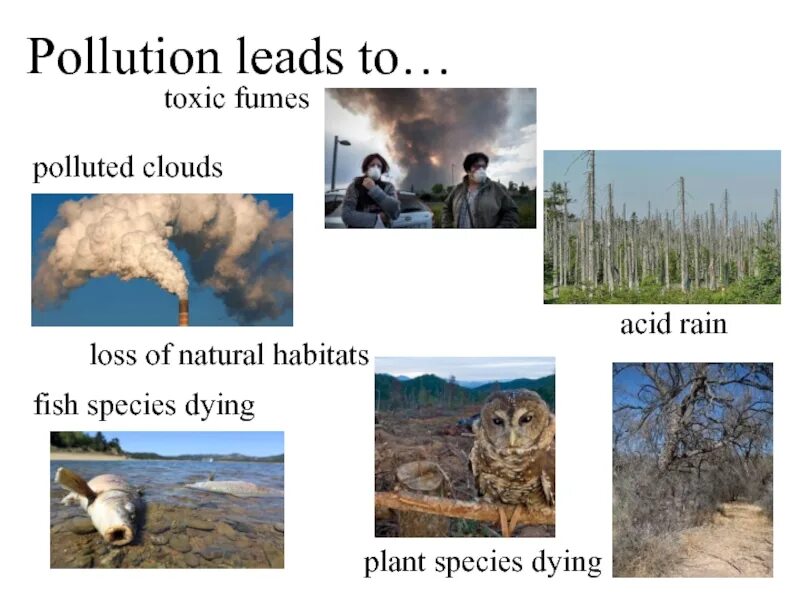 Pollution leads to…

toxic fumes

polluted clouds

acid rain

loss of natural habitats

fish species dying

plant species dying